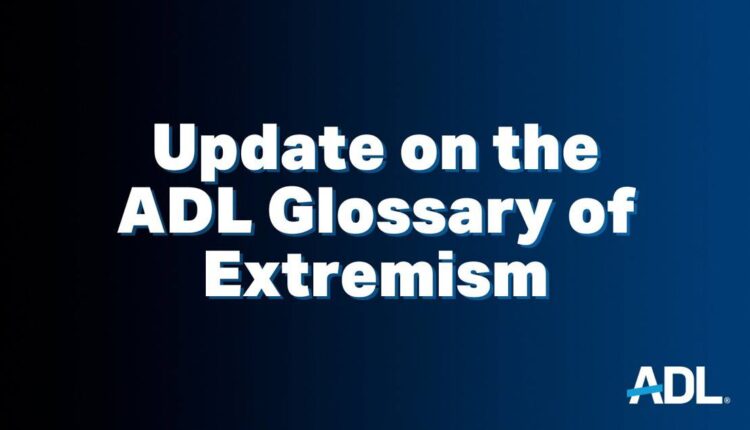 Update on the ADL Glossary of Extremism

ADL